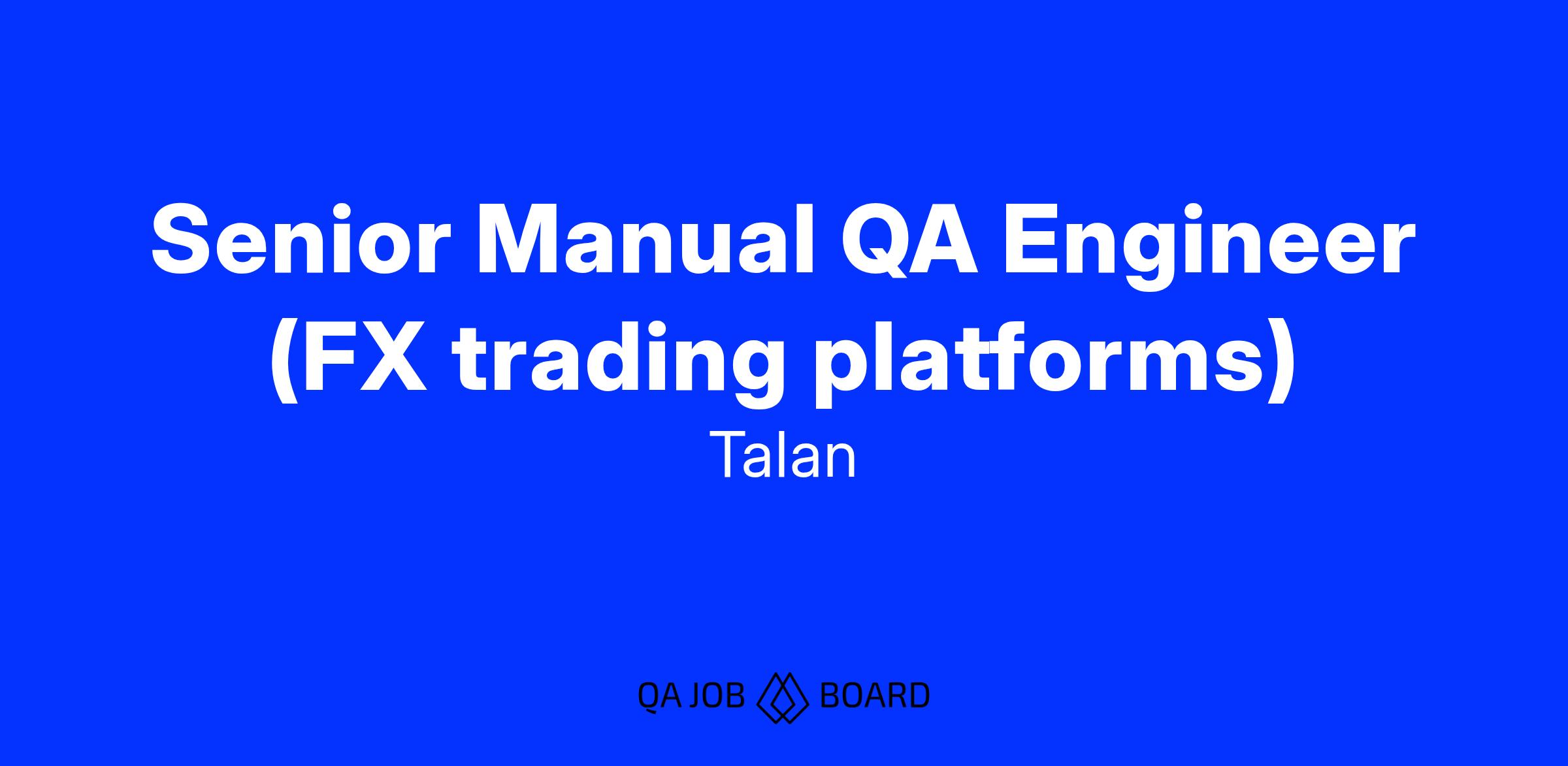 Senior Manual QA Engineer (FX trading platforms)

Talan

QA JOB BOARD